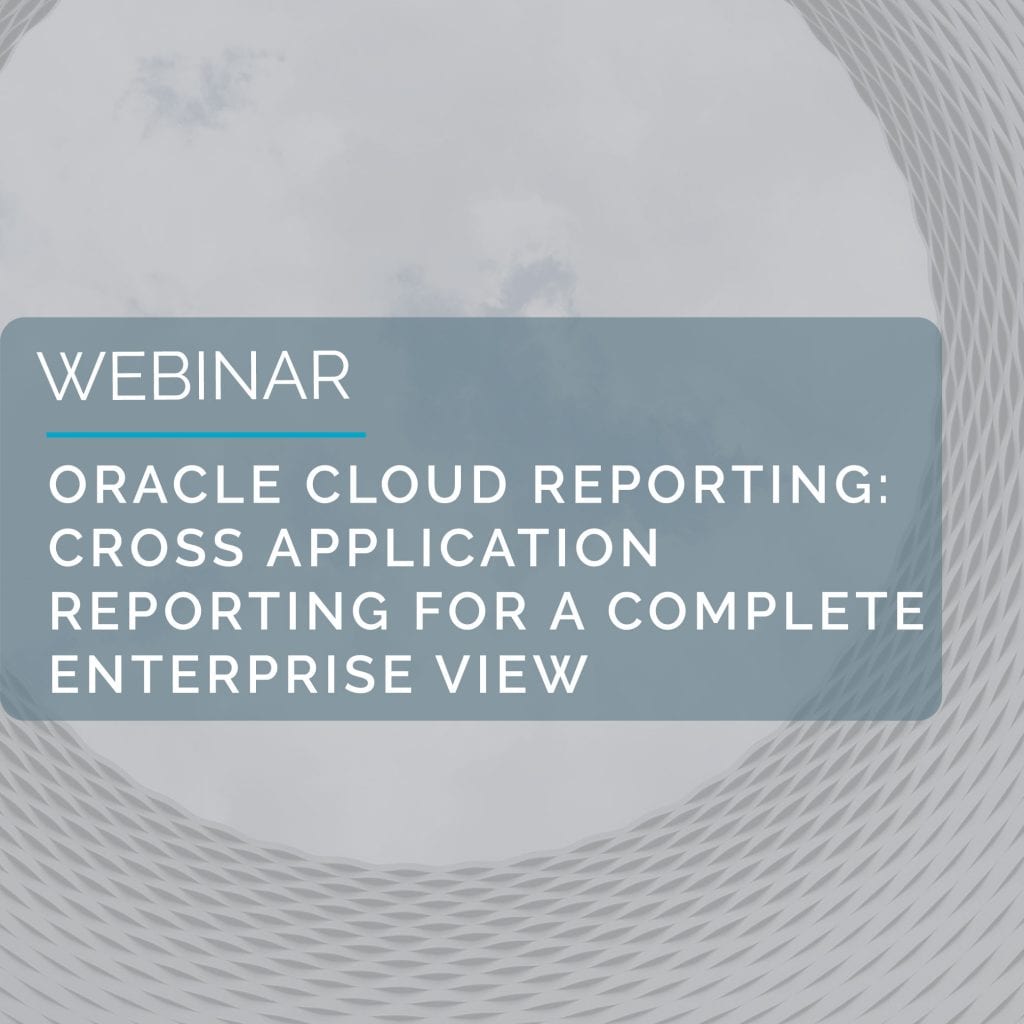 WEBINAR

ORACLE CLOUD REPORTING: CROSS APPLICATION REPORTING FOR A COMPLETE ENTERPRISE VIEW